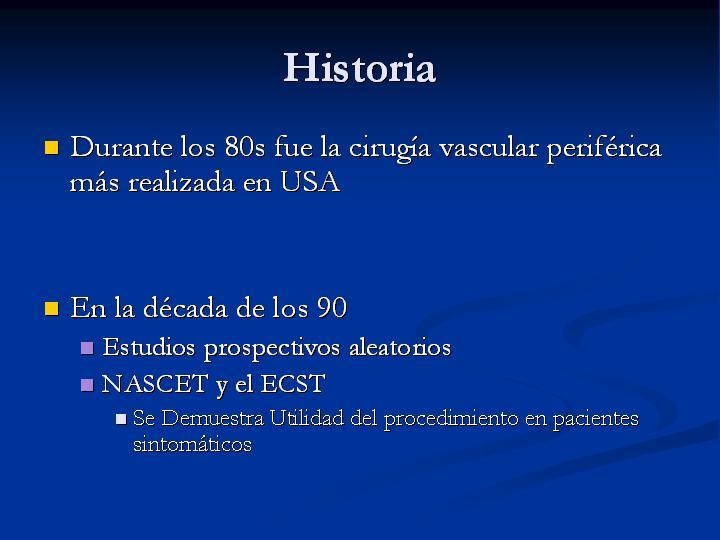 Historia

Durante los 80s fue la cirugía vascular periférica más realizada en USA

En la década de los 90

Estudios prospectivos aleatorios

NASCET y el ECST

Se Demuestra Utilidad del procedimiento en pacientes sintomáticos